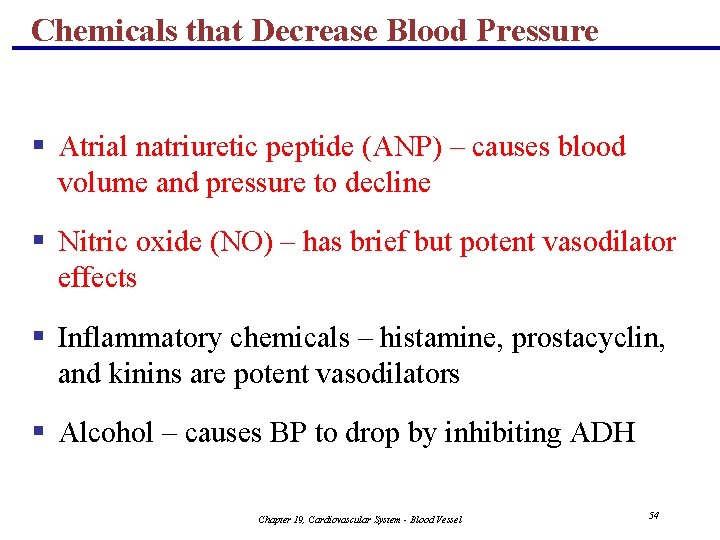 Chemicals that Decrease Blood Pressure

▪ Atrial natriuretic peptide (ANP) – causes blood volume and pressure to decline

▪ Nitric oxide (NO) – has brief but potent vasodilator effects

▪ Inflammatory chemicals – histamine, prostacyclin, and kinins are potent vasodilators

▪ Alcohol – causes BP to drop by inhibiting ADH

Chapter 19, Cardiovascular System - Blood Vessel

54